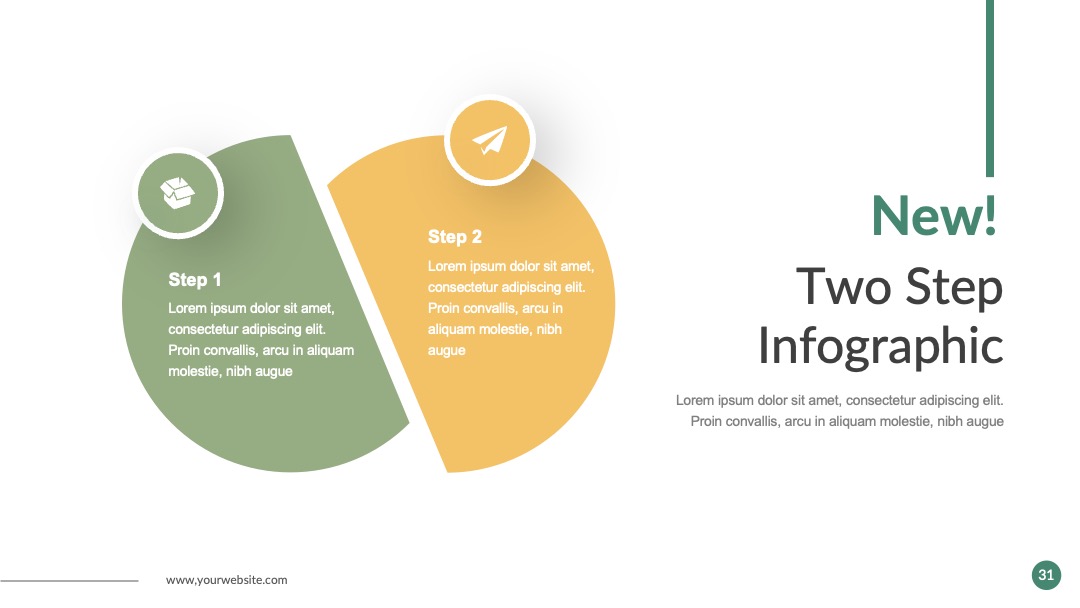 Step 1
Lorem ipsum dolor sit amet, consectetur adipiscing elit. Proin convallis, arcu in aliquam molestie, nibh augue

Step 2
Lorem ipsum dolor sit amet, consectetur adipiscing elit. Proin convallis, arcu in aliquam molestie, nibh augue

New!
Two Step Infographic

Lorem ipsum dolor sit amet, consectetur adipiscing elit. Proin convallis, arcu in aliquam molestie, nibh augue

www.yourwebsite.com

31